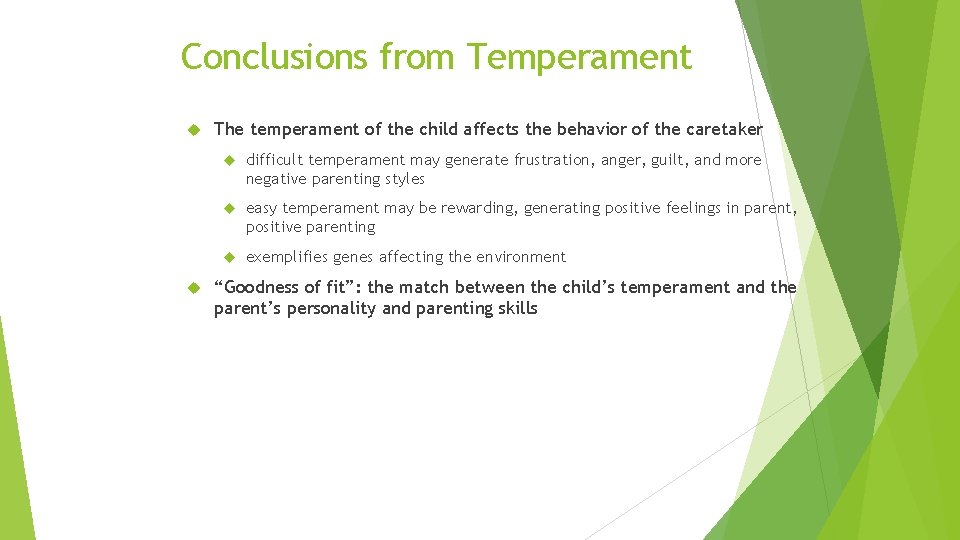 Conclusions from Temperament

The temperament of the child affects the behavior of the caretaker

difficult temperament may generate frustration, anger, guilt, and more negative parenting styles

easy temperament may be rewarding, generating positive feelings in parent, positive parenting

exemplifies genes affecting the environment

“Goodness of fit”: the match between the child’s temperament and the parent’s personality and parenting skills